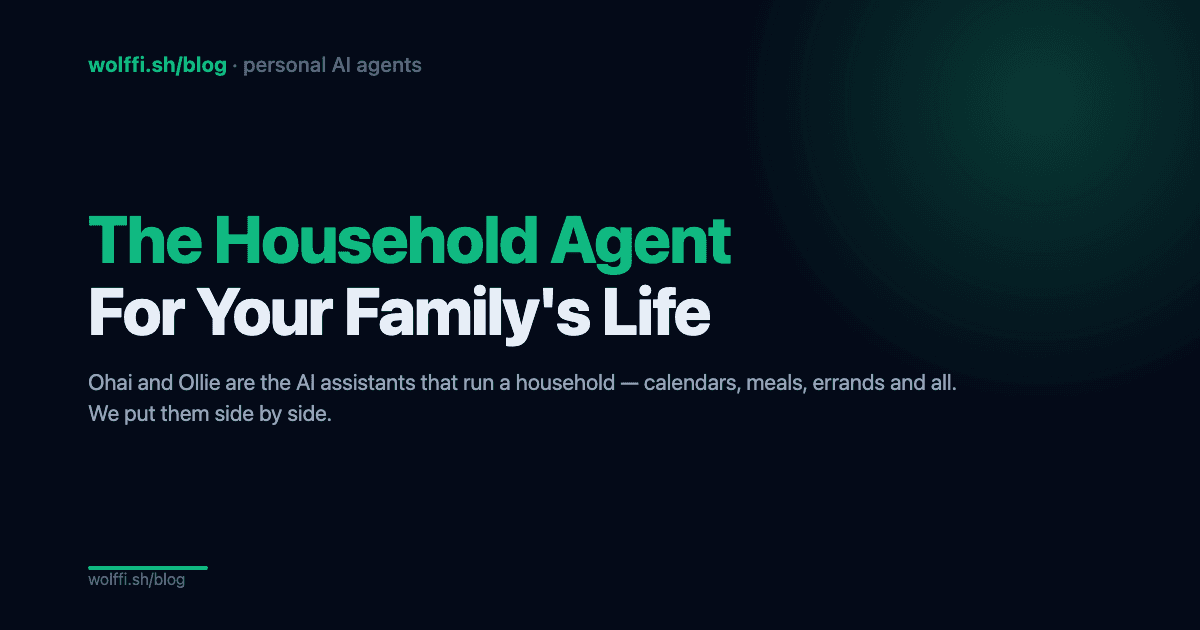 wolffi.sh/blog · personal AI agents

The Household Agent
For Your Family's Life

Ohai and Ollie are the AI assistants that run a household — calendars, meals, errands and all. We put them side by side.

wolffi.sh/blog